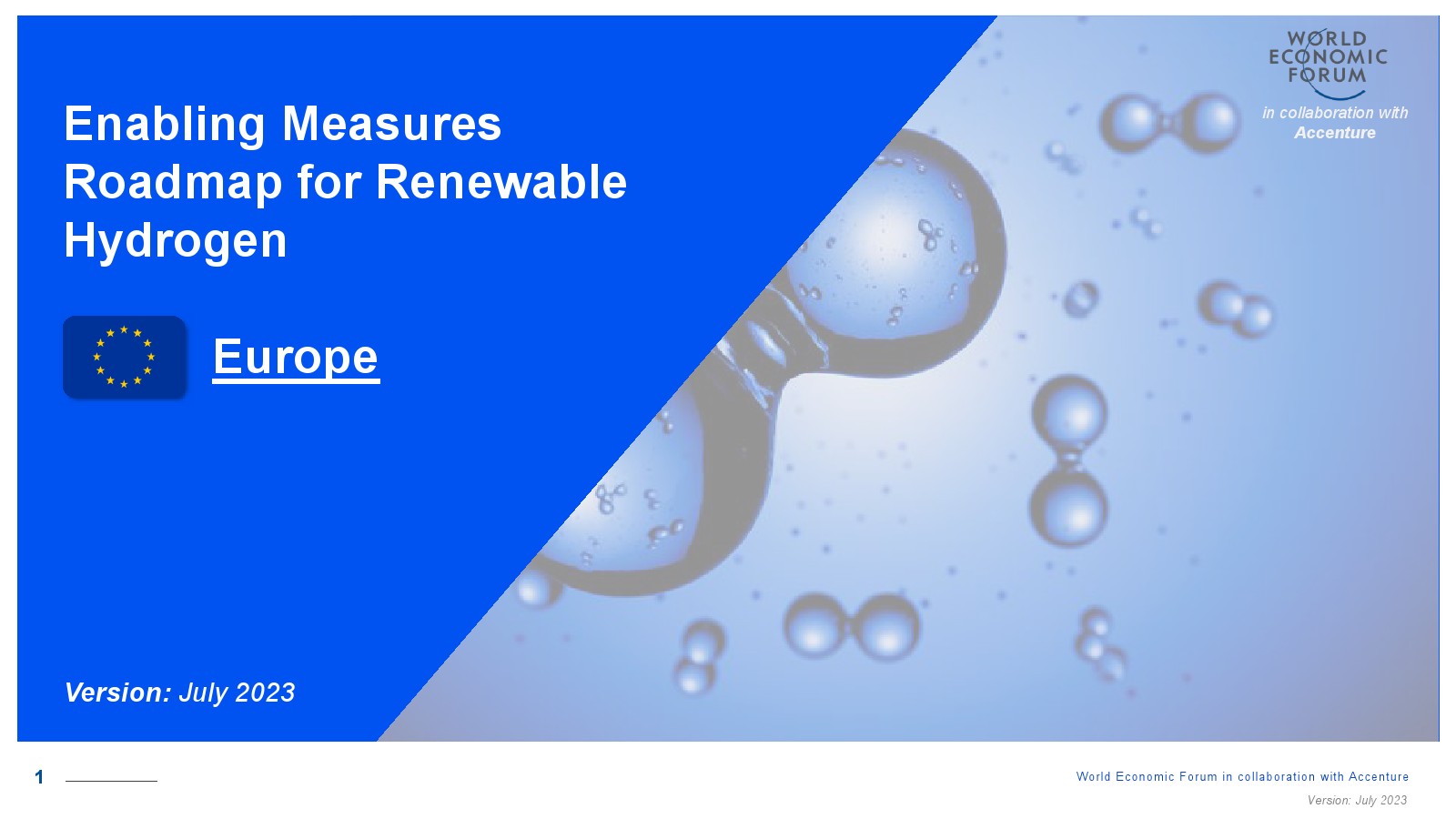 WORLD ECONOMIC FORUM

in collaboration with Accenture

Enabling Measures Roadmap for Renewable Hydrogen

Europe

Version: July 2023

1

World Economic Forum in collaboration with Accenture

Version: July 2023